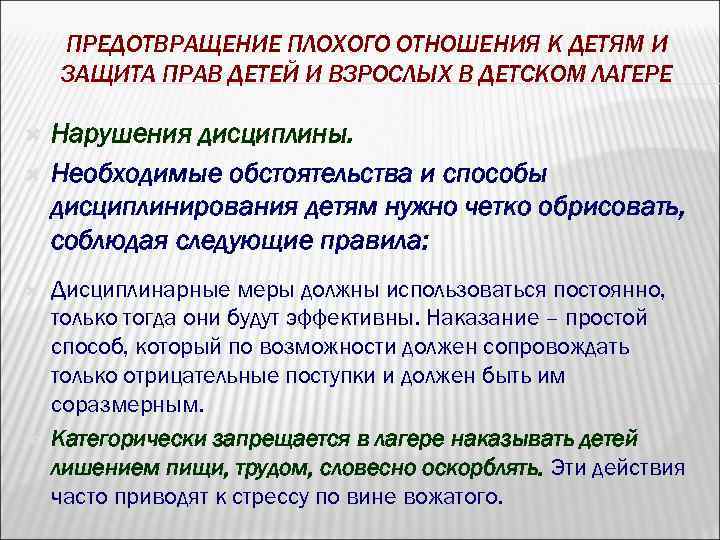 ПРЕДОТВРАЩЕНИЕ ПЛОХОГО ОТНОШЕНИЯ К ДЕТЯМ И ЗАЩИТА ПРАВ ДЕТЕЙ И ВЗРОСЛЫХ В ДЕТСКОМ ЛАГЕРЕ

Нарушения дисциплины.

Необходимые обстоятельства и способы дисциплинирования детям нужно четко обрисовать, соблюдая следующие правила:

Дисциплинарные меры должны использоваться постоянно, только тогда они будут эффективны. Наказание – простой способ, который по возможности должен сопровождать только отрицательные поступки и должен быть им соразмерным.

Категорически запрещается в лагере наказывать детей лишением пищи, трудом, словесно оскорблять. Эти действия часто приводят к стрессу по вине вожатого.